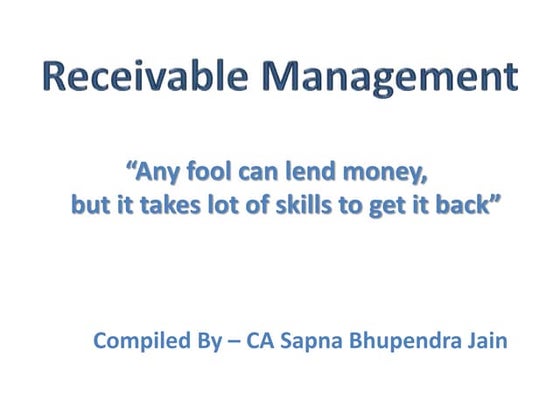 Receivable Management

“Any fool can lend money,
but it takes lot of skills to get it back”

Compiled By – CA Sapna Bhupendra Jain